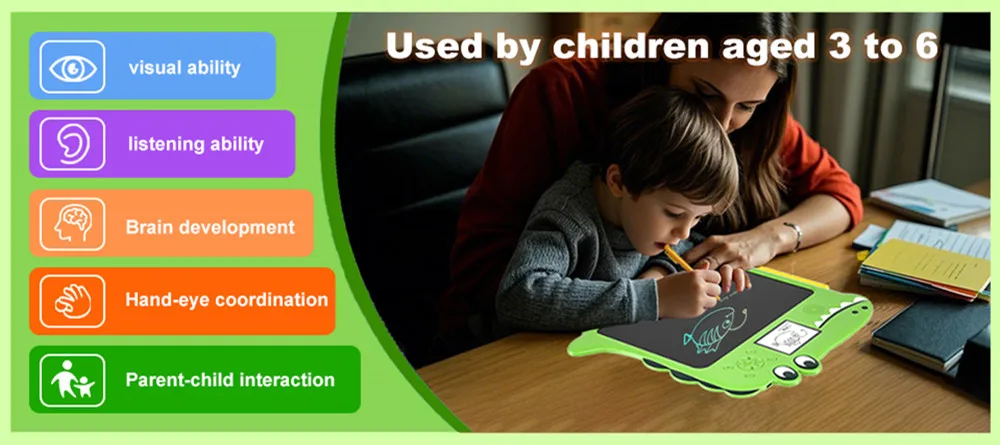 visual ability

listening ability

Brain development

Hand-eye coordination

Parent-child interaction

Used by children aged 3 to 6